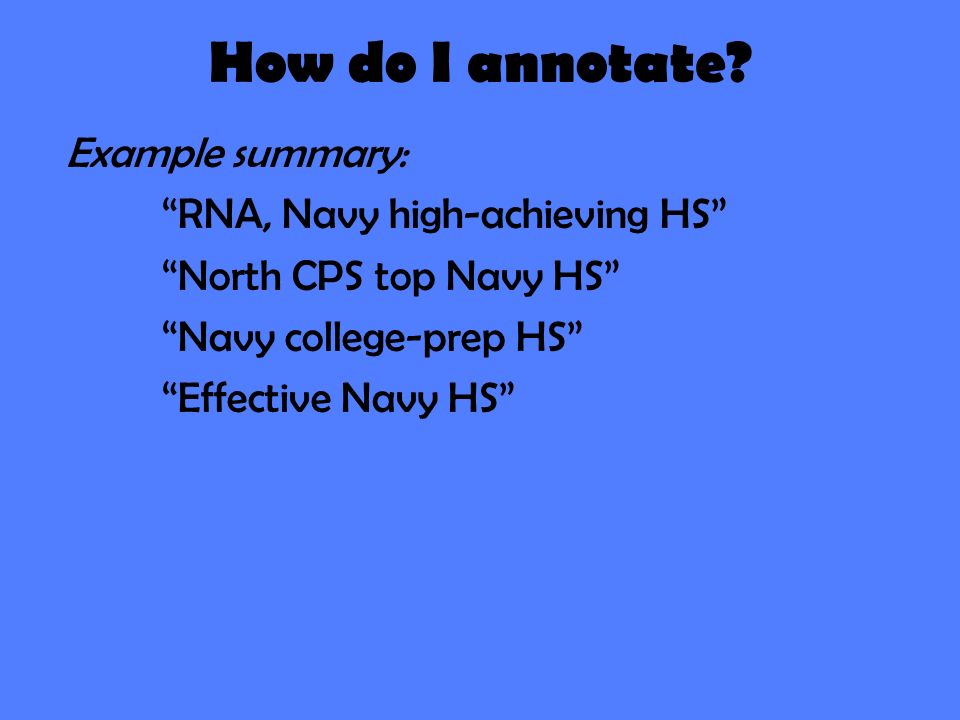 How do I annotate?

Example summary:

“RNA, Navy high-achieving HS”

“North CPS top Navy HS”

“Navy college-prep HS”

“Effective Navy HS”